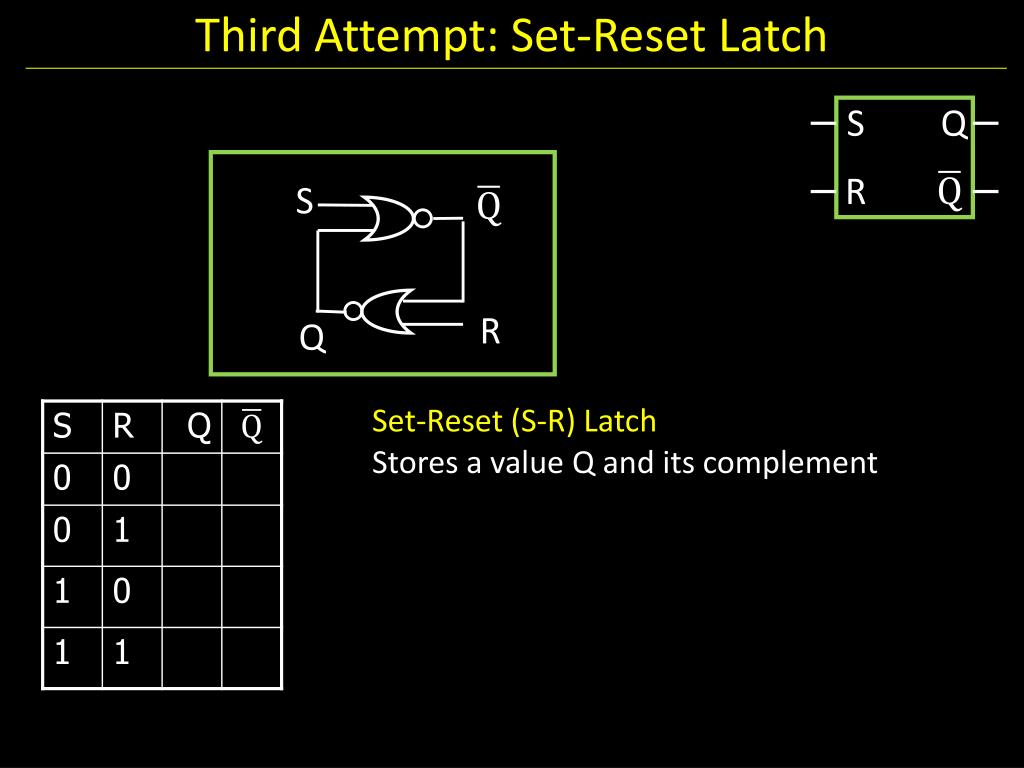 Third Attempt: Set-Reset Latch

S Q
R $\overline{Q}$

S $\overline{Q}$
Q R

| S | R | Q | $\overline{Q}$ |
|---|---|---|---|
| 0 | 0 | | |
| 0 | 1 | | |
| 1 | 0 | | |
| 1 | 1 | | |

Set-Reset (S-R) Latch
Stores a value Q and its complement